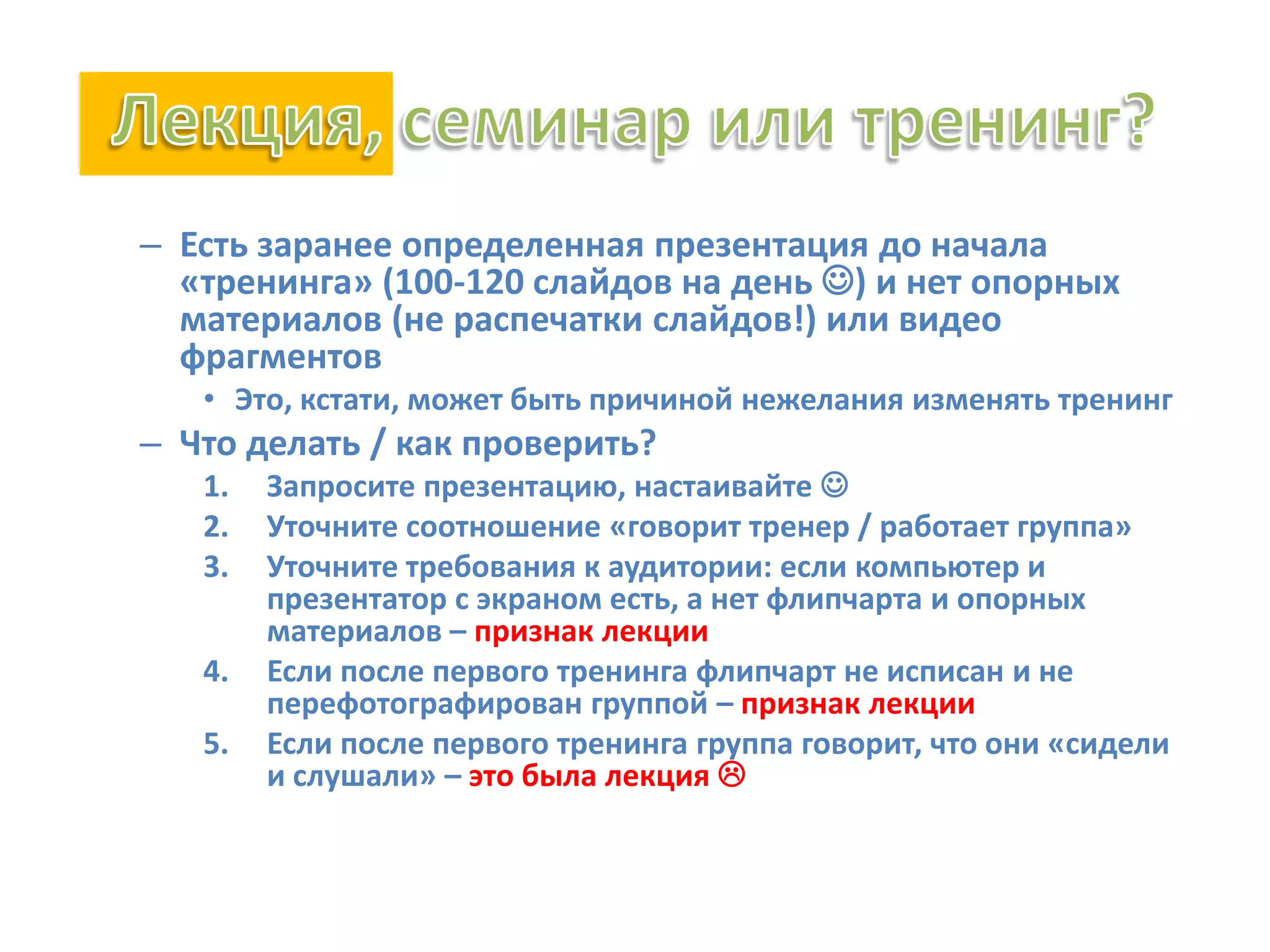 Лекция, семинар или тренинг?

– Есть заранее определенная презентация до начала «тренинга» (100-120 слайдов на день ☺) и нет опорных материалов (не распечатки слайдов!) или видео фрагментов

• Это, кстати, может быть причиной нежелания изменять тренинг

– Что делать / как проверить?

1. Запросите презентацию, настаивайте ☺
2. Уточните соотношение «говорит тренер / работает группа»
3. Уточните требования к аудитории: если компьютер и презентатор с экраном есть, а нет флипчарта и опорных материалов – признак лекции
4. Если после первого тренинга флипчарт не исписан и не перефотографирован группой – признак лекции
5. Если после первого тренинга группа говорит, что они «сидели и слушали» – это была лекция ☹